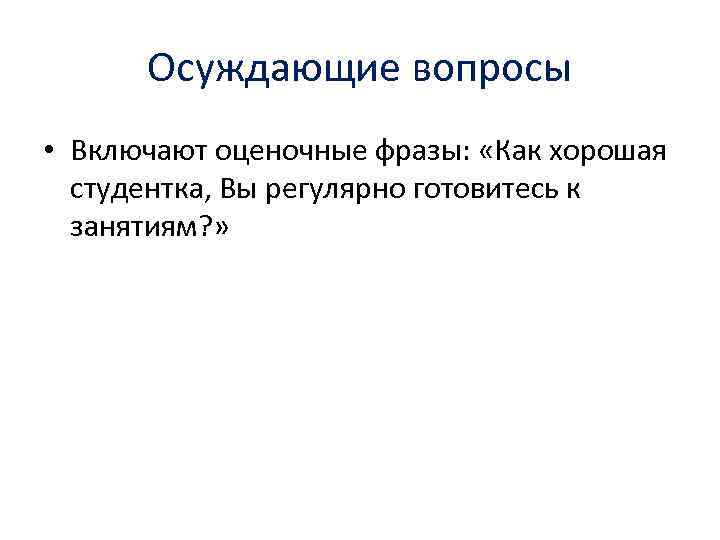 Осуждающие вопросы

• Включают оценочные фразы: «Как хорошая студентка, Вы регулярно готовитесь к занятиям?»